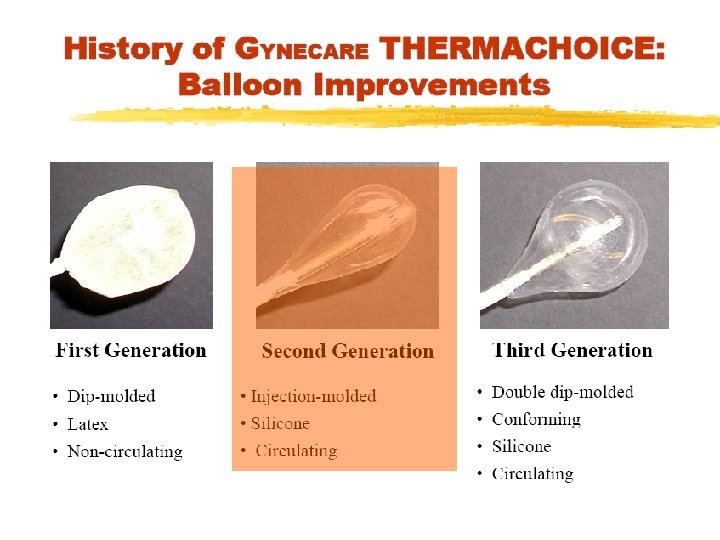 History of GYNECARE THERMACHOICE: Balloon Improvements

First Generation

• Dip-molded
• Latex
• Non-circulating

Second Generation

• Injection-molded
• Silicone
• Circulating

Third Generation

• Double dip-molded
• Conforming
• Silicone
• Circulating